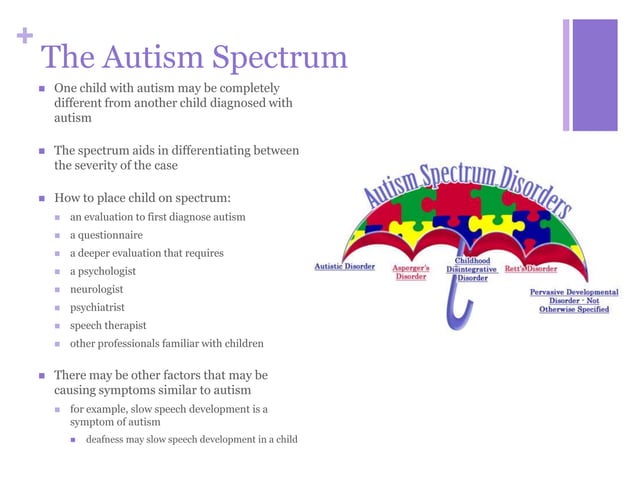 +
The Autism Spectrum

- One child with autism may be completely different from another child diagnosed with autism

- The spectrum aids in differentiating between the severity of the case

- How to place child on spectrum:
  - an evaluation to first diagnose autism
  - a questionnaire
  - a deeper evaluation that requires
  - a psychologist
  - neurologist
  - psychiatrist
  - speech therapist
  - other professionals familiar with children

- There may be other factors that may be causing symptoms similar to autism
  - for example, slow speech development is a symptom of autism
    - deafness may slow speech development in a child

Autism Spectrum Disorders

Autistic Disorder

Asperger's Disorder

Childhood Disintegrative Disorder

Rett's Disorder

Pervasive Developmental Disorder - Not Otherwise Specified